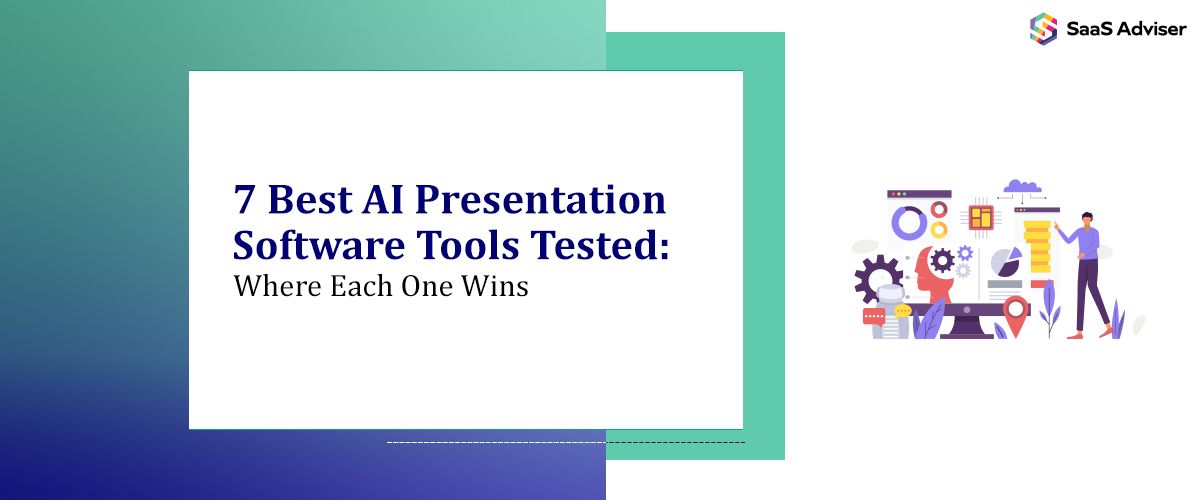 SaaS Adviser

7 Best AI Presentation Software Tools Tested:
Where Each One Wins